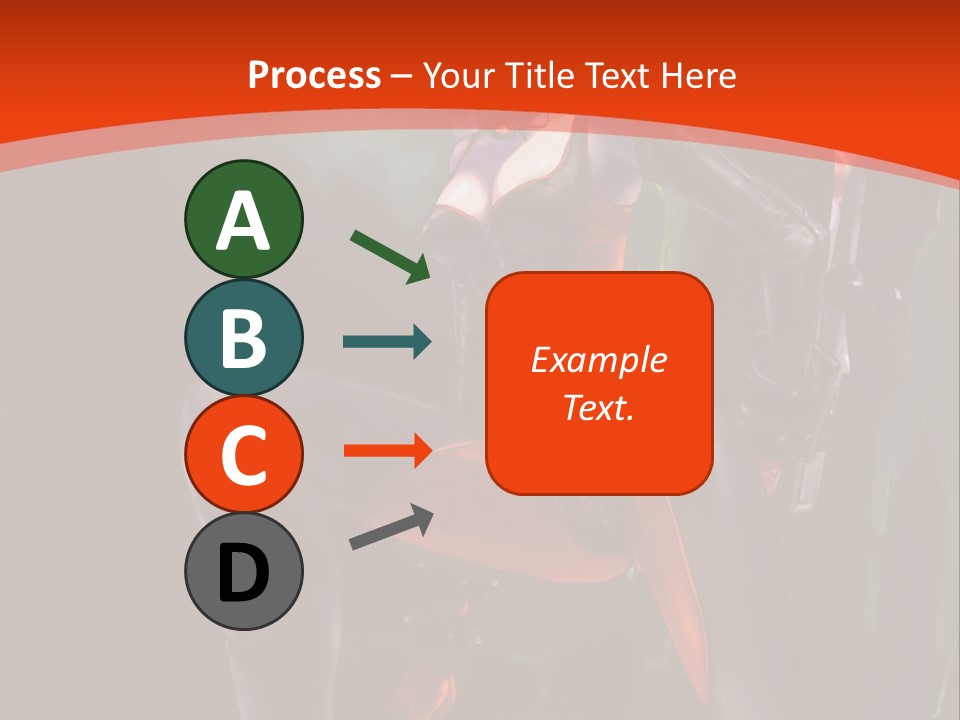 Process – Your Title Text Here

A

B

C

D

Example Text.